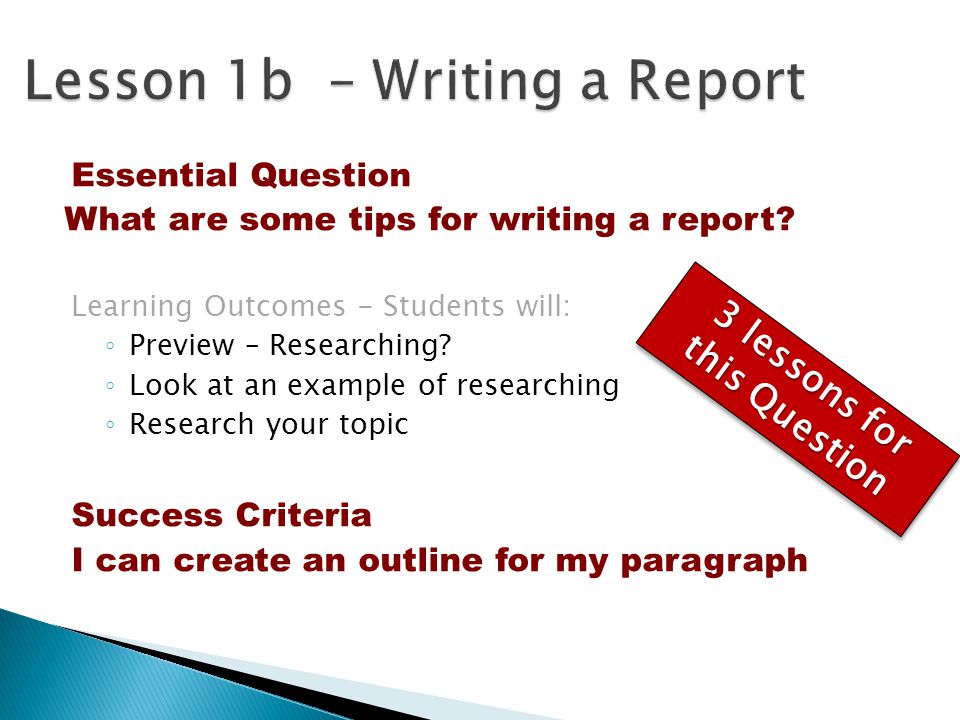 Lesson 1b – Writing a Report

Essential Question
What are some tips for writing a report?

Learning Outcomes – Students will:
◦ Preview – Researching?
◦ Look at an example of researching
◦ Research your topic

3 lessons for this Question

Success Criteria
I can create an outline for my paragraph